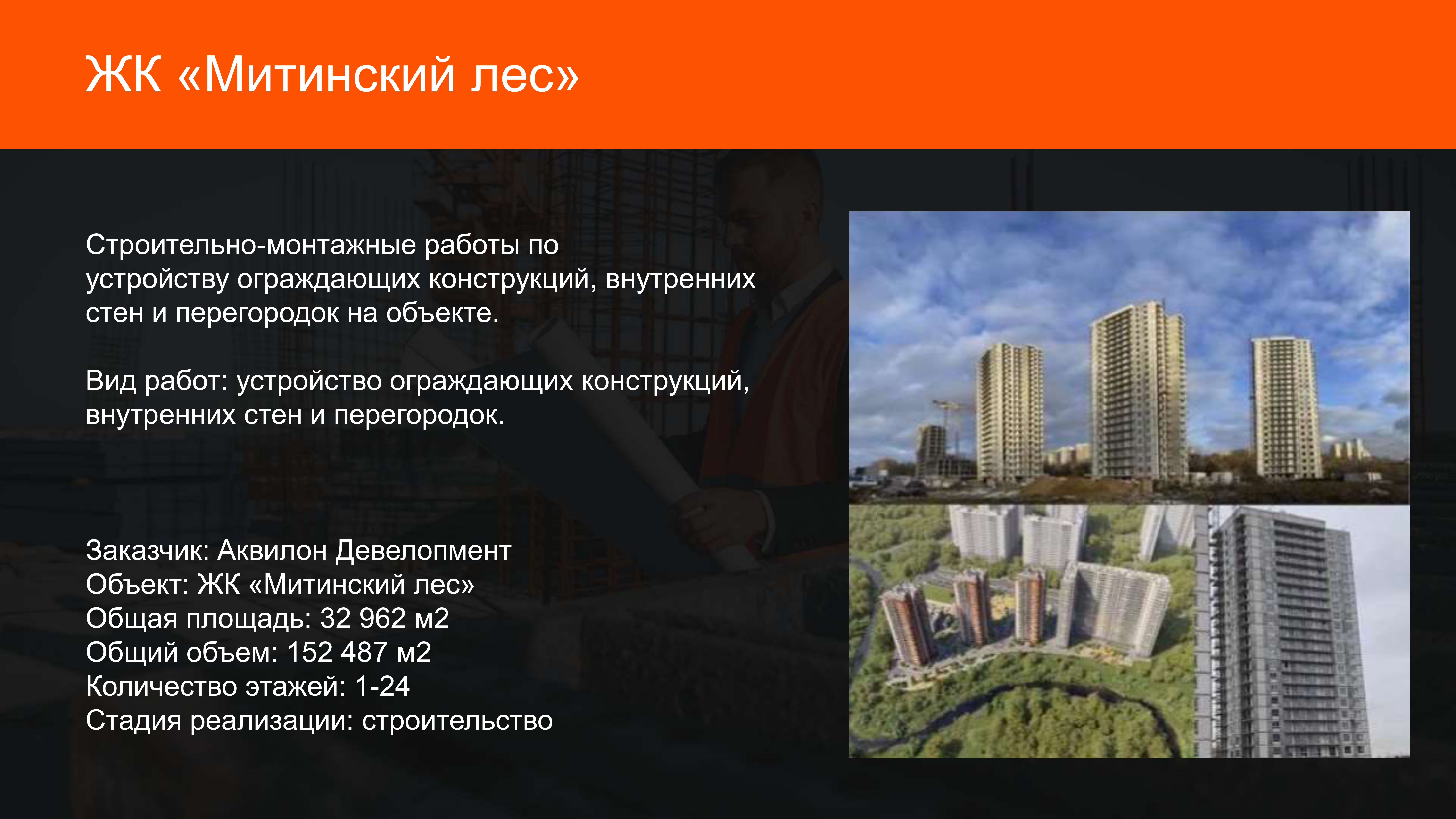 ЖК «Митинский лес»

Строительно-монтажные работы по устройству ограждающих конструкций, внутренних стен и перегородок на объекте.

Вид работ: устройство ограждающих конструкций, внутренних стен и перегородок.

Заказчик: Аквилон Девелопмент
Объект: ЖК «Митинский лес»
Общая площадь: 32 962 м2
Общий объем: 152 487 м2
Количество этажей: 1-24
Стадия реализации: строительство